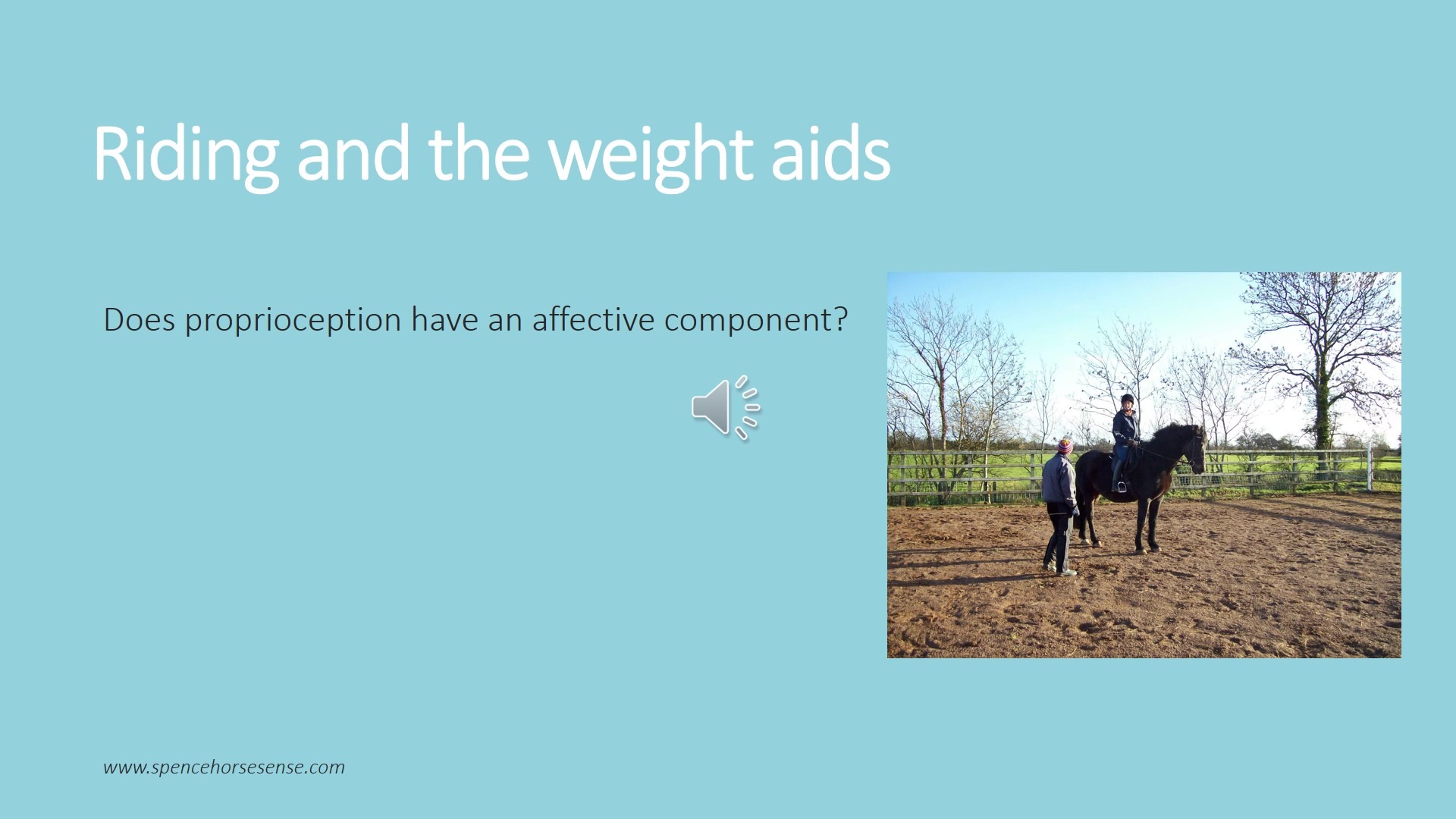 Riding and the weight aids

Does proprioception have an affective component?

www.spencehorsesense.com